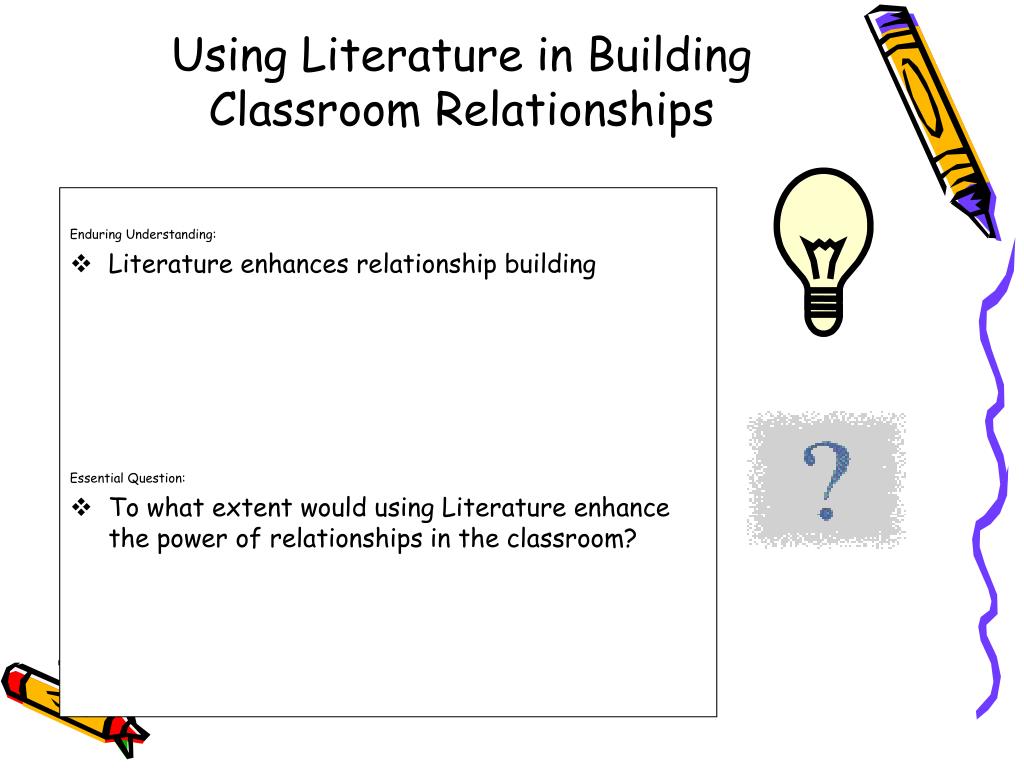 Using Literature in Building Classroom Relationships

Enduring Understanding:

❖ Literature enhances relationship building

Essential Question:

❖ To what extent would using Literature enhance the power of relationships in the classroom?

?